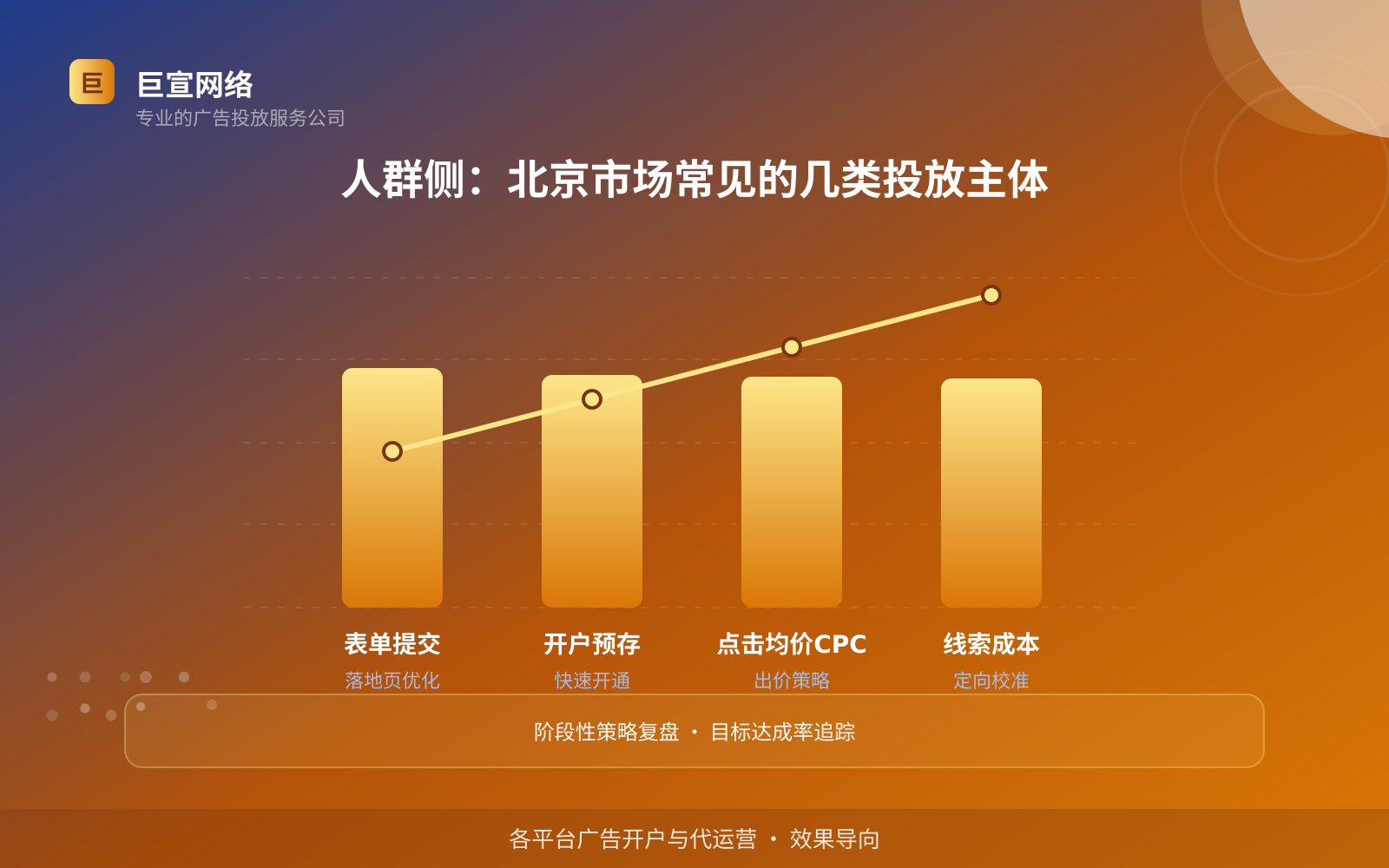 巨

巨宣网络
专业的广告投放服务公司

人群侧：北京市场常见的几类投放主体

表单提交
落地页优化

开户预存
快速开通

点击均价CPC
出价策略

线索成本
定向校准

阶段性策略复盘 · 目标达成率追踪

各平台广告开户与代运营 · 效果导向